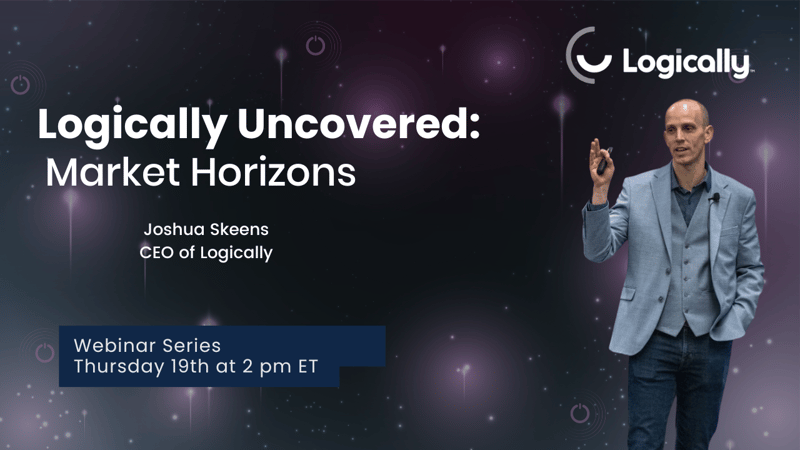 Logically

Logically Uncovered:
Market Horizons

Joshua Skeens
CEO of Logically

Webinar Series
Thursday 19th at 2 pm ET